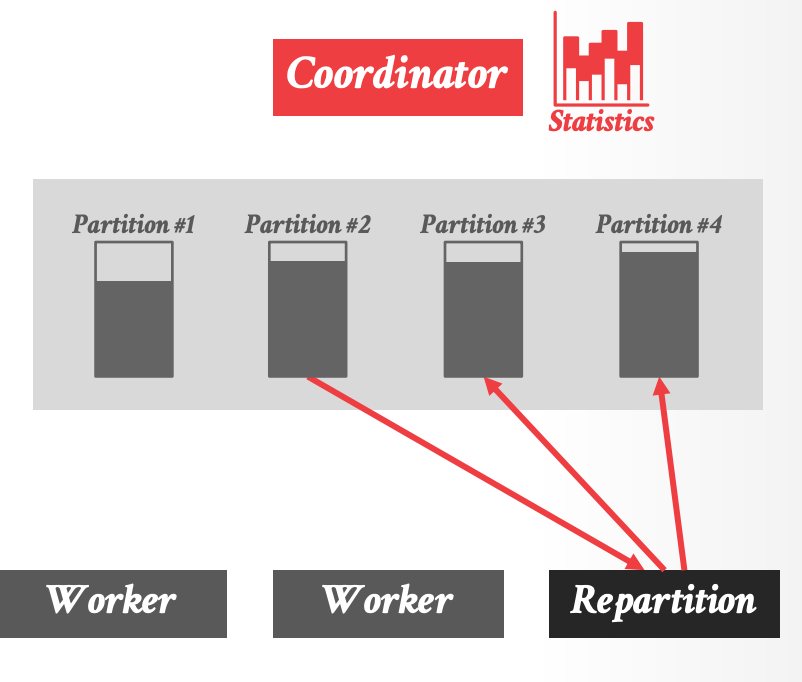 Coordinator

Statistics

Partition #1
Partition #2
Partition #3
Partition #4

Worker
Worker
Repartition